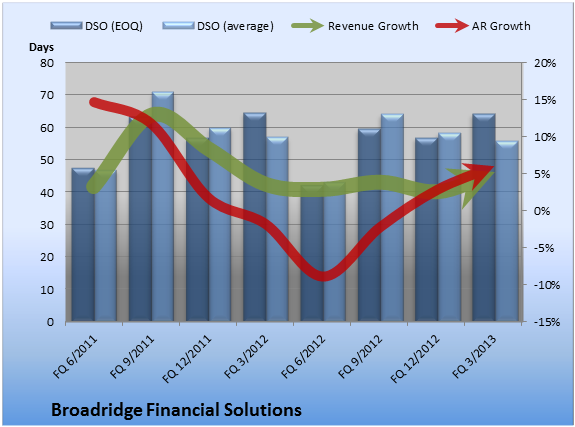 DSO (EOQ) DSO (average) Revenue Growth AR Growth

Days

80
70
60
50
40
30
20
10
0

20%
15%
10%
5%
0%
-5%
-10%
-15%

FQ 6/2011
FQ 9/2011
FQ 12/2011
FQ 3/2012
FQ 6/2012
FQ 9/2012
FQ 12/2012
FQ 3/2013

Broadridge Financial Solutions